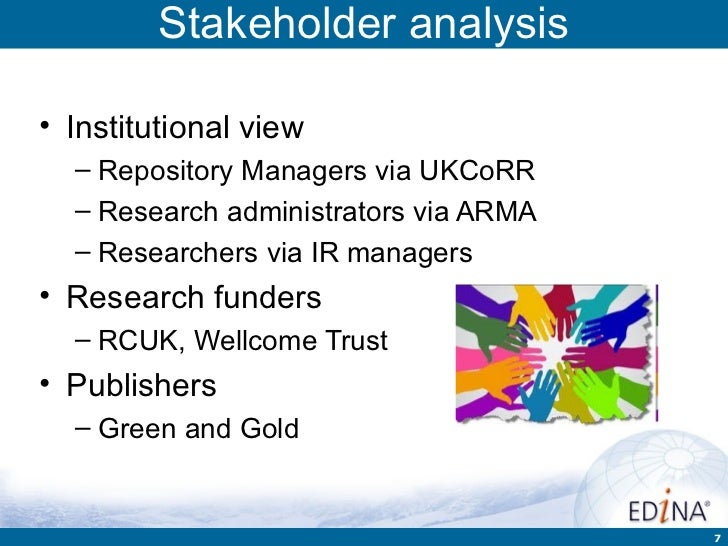 Stakeholder analysis

• Institutional view
  – Repository Managers via UKCoRR
  – Research administrators via ARMA
  – Researchers via IR managers
• Research funders
  – RCUK, Wellcome Trust
• Publishers
  – Green and Gold

EDiNA®

7